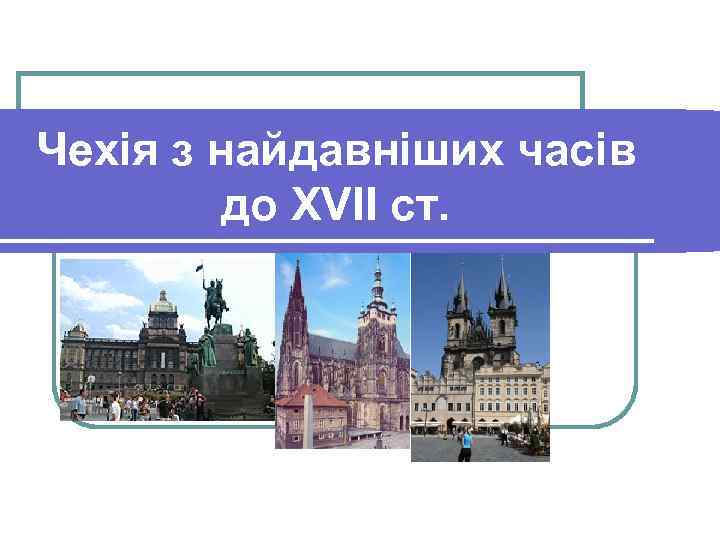 Чехія з найдавніших часів до XVII ст.